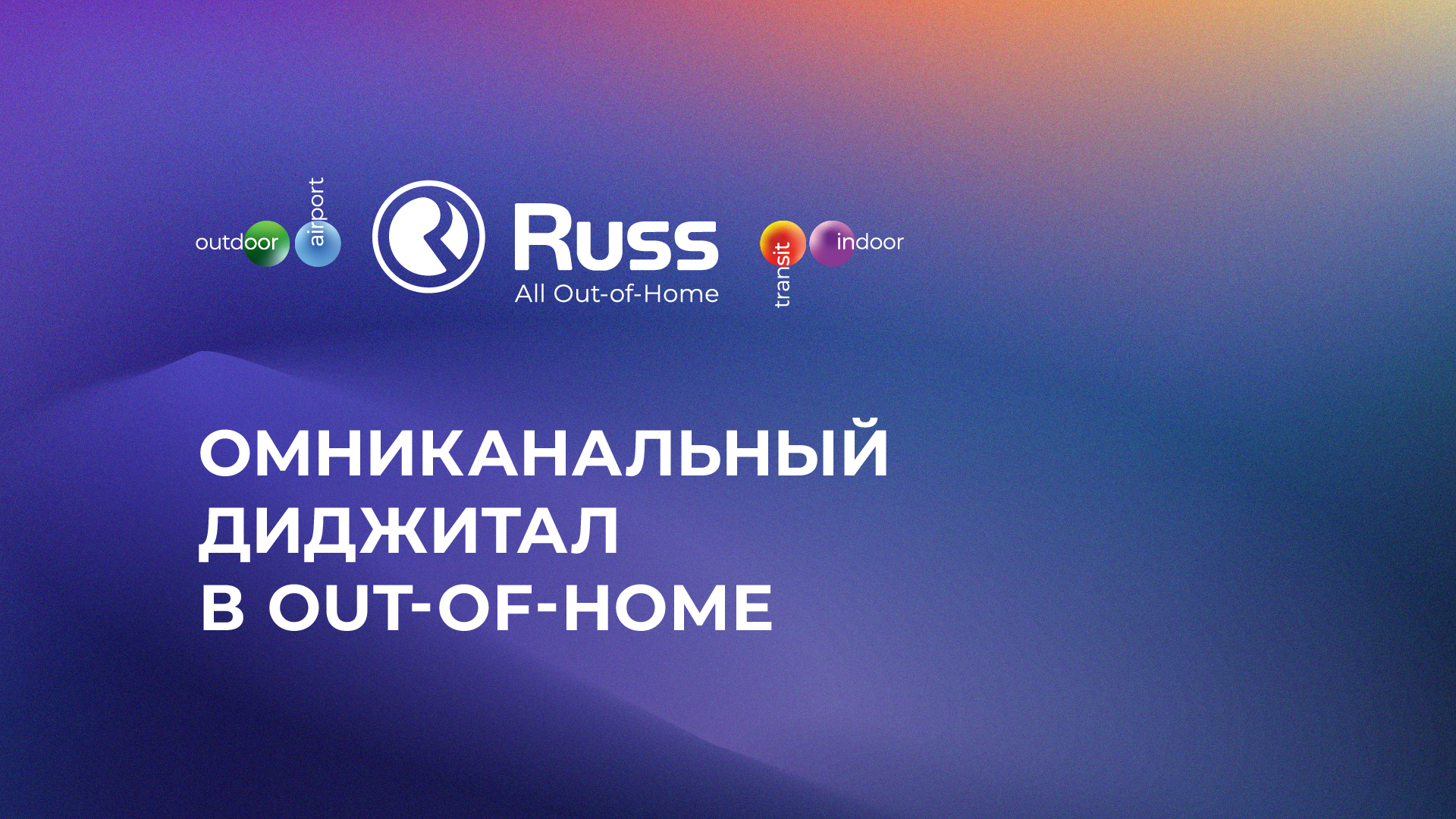 outdoor airport Russ All Out-of-Home transit indoor

ОМНИКАНАЛЬНЫЙ ДИДЖИТАЛ В OUT-OF-HOME